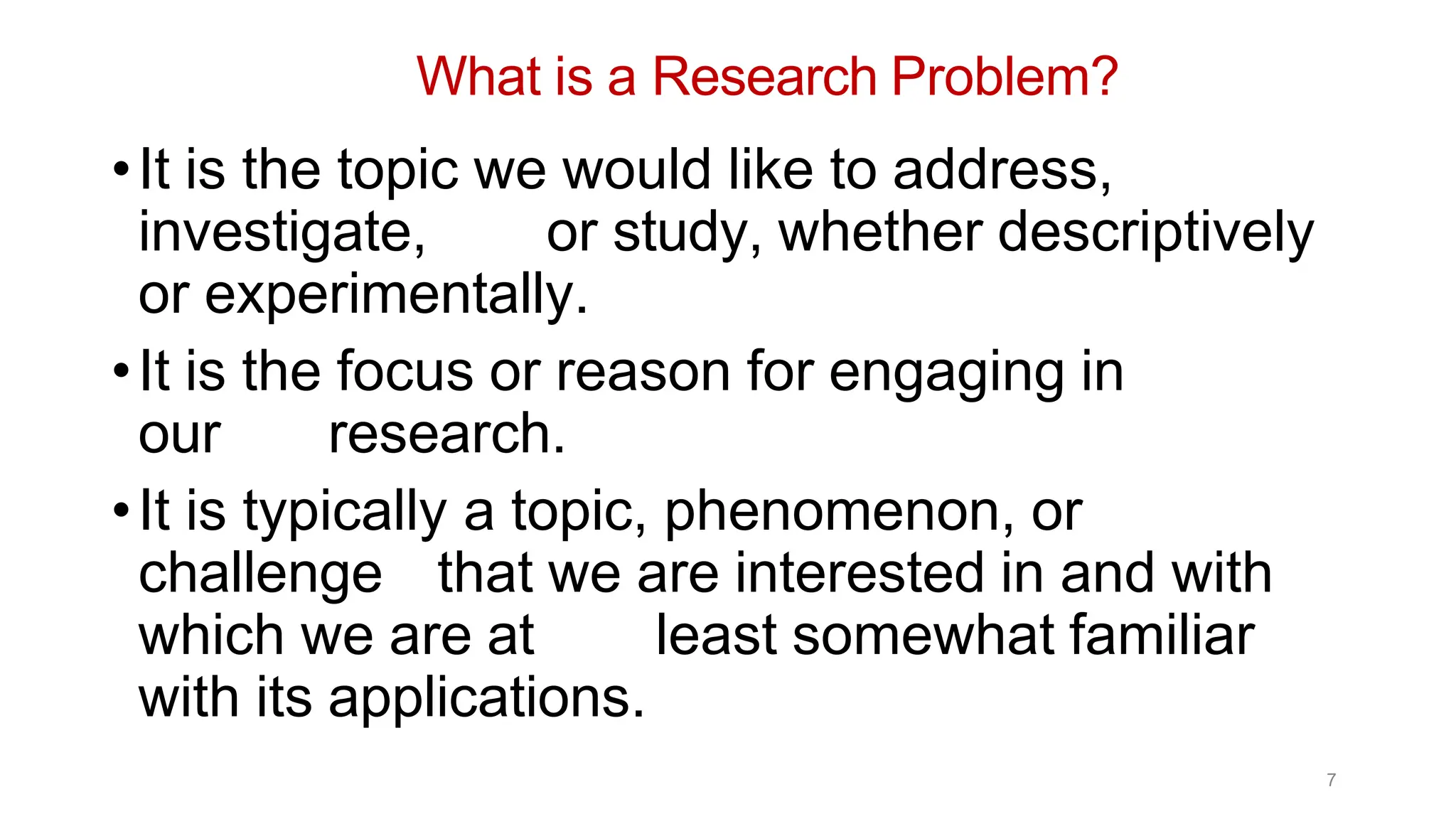 What is a Research Problem?

• It is the topic we would like to address, investigate, or study, whether descriptively or experimentally.

• It is the focus or reason for engaging in our research.

• It is typically a topic, phenomenon, or challenge that we are interested in and with which we are at least somewhat familiar with its applications.

7